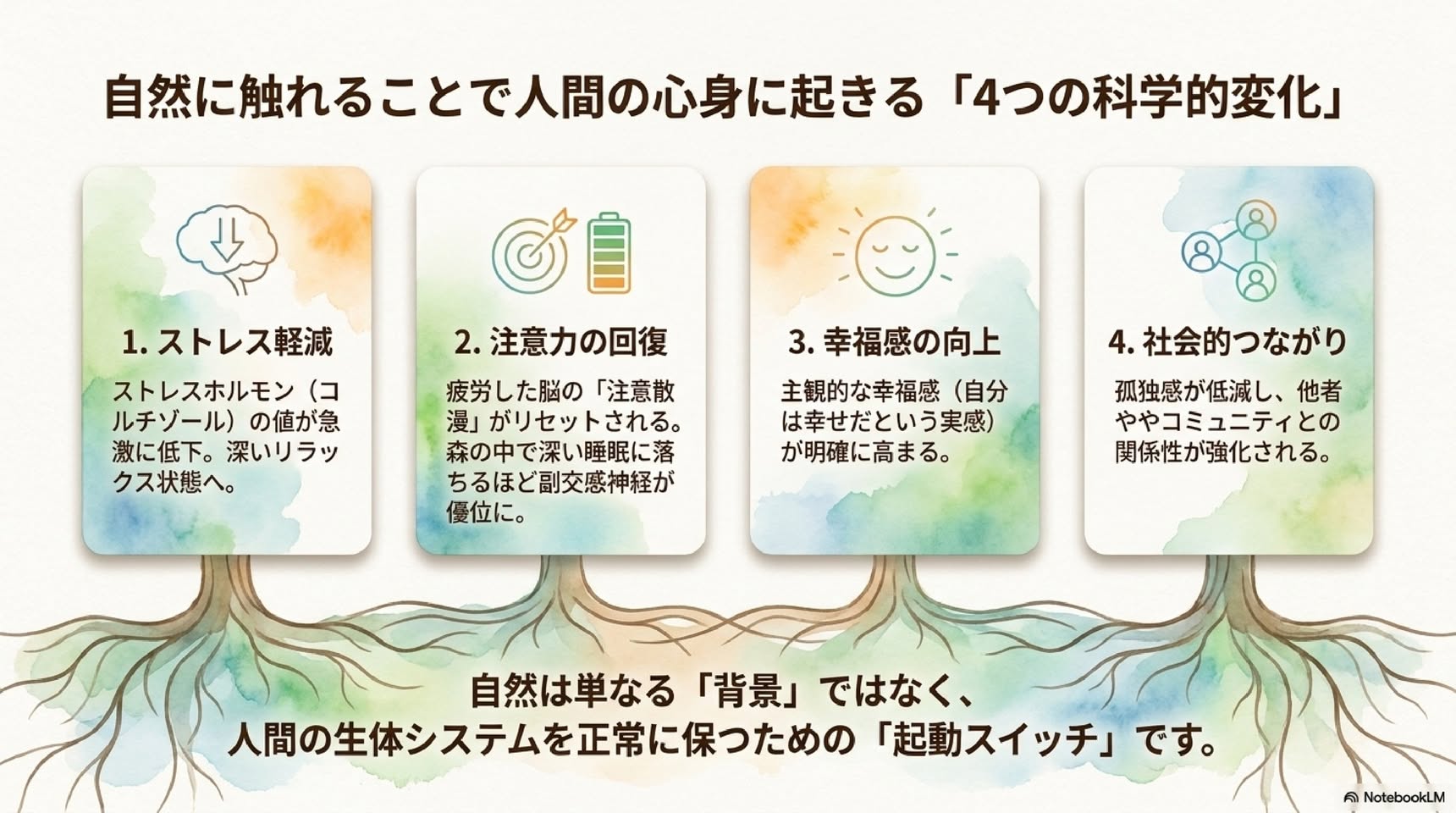 自然に触れることで人間の心身に起きる「4つの科学的変化」

1.ストレス軽減

ストレスホルモン（コルチゾール）の値が急激に低下。深いリラックス状態へ。

2.注意力の回復

疲労した脳の「注意散漫」がリセットされる。森の中で深い睡眠に落ちるほど副交感神経が優位に。

3.幸福感の向上

主観的な幸福感（自分は幸せだという実感）が明確に高まる。

4.社会的つながり

孤独感が低減し、他者ややコミュニティとの関係性が強化される。

自然は単なる「背景」ではなく、
人間の生体システムを正常に保つための「起動スイッチ」です。

NotebookLM